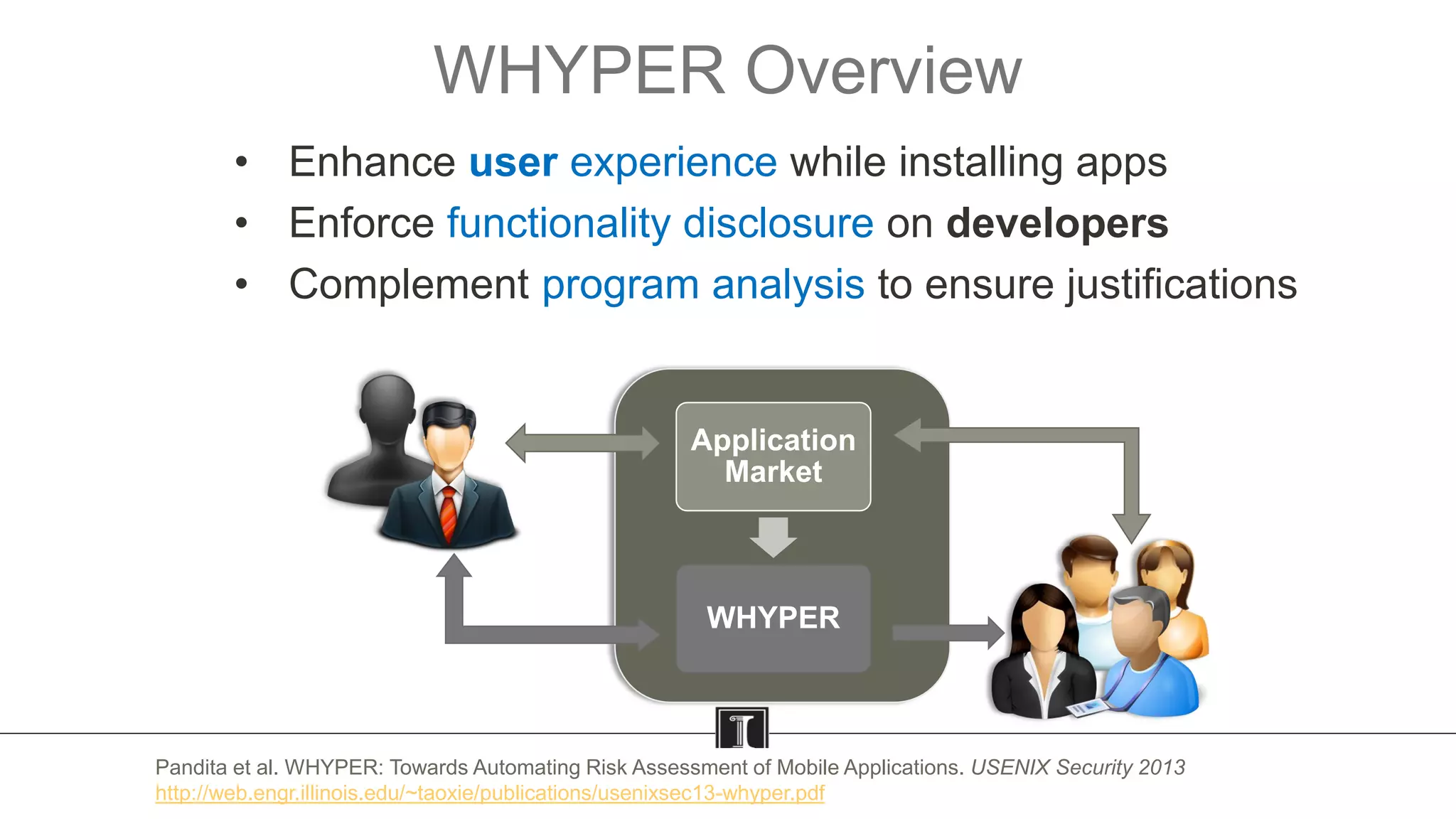 WHYPER Overview

• Enhance user experience while installing apps
• Enforce functionality disclosure on developers
• Complement program analysis to ensure justifications

Application Market

WHYPER

Pandita et al. WHYPER: Towards Automating Risk Assessment of Mobile Applications. USENIX Security 2013
http://web.engr.illinois.edu/~taoxie/publications/usenixsec13-whyper.pdf